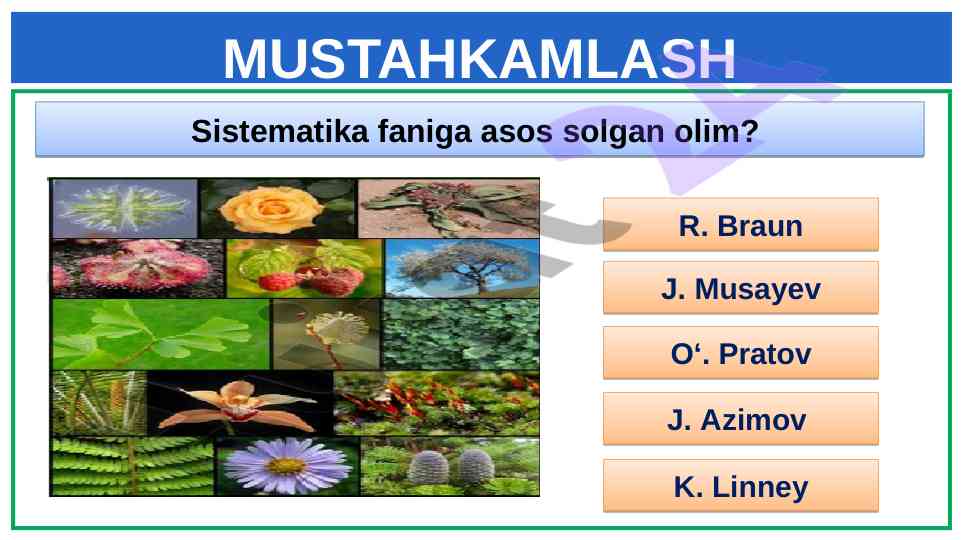 MUSTAHKAMLASH

Sistematika faniga asos solgan olim?

R. Braun

J. Musayev

O‘. Pratov

J. Azimov

K. Linney